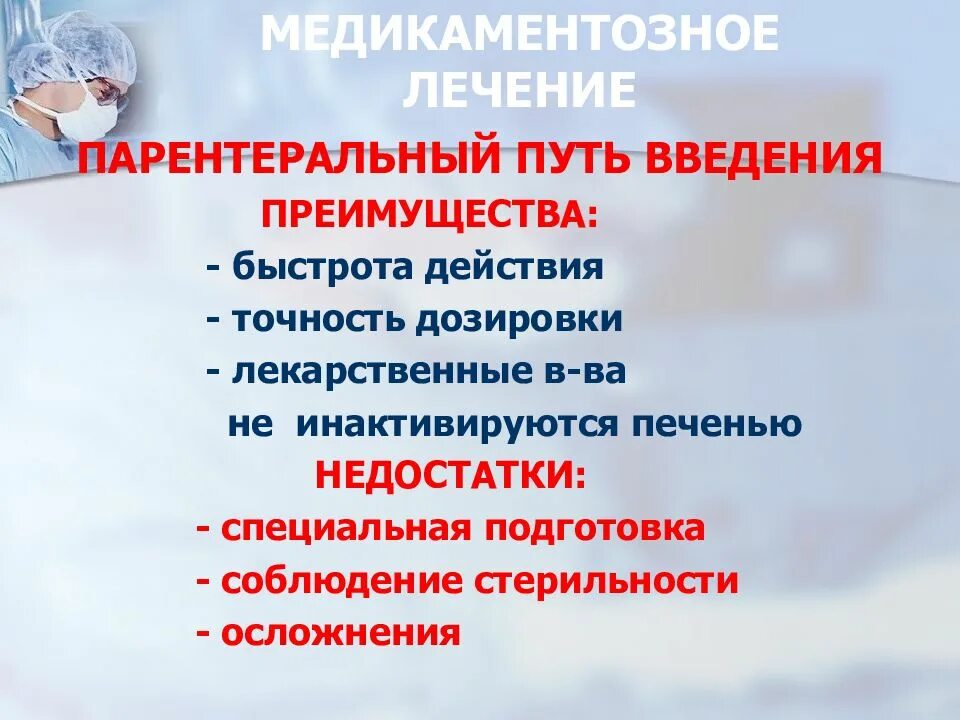 МЕДИКАМЕНТОЗНОЕ ЛЕЧЕНИЕ

ПАРЕНТЕРАЛЬНЫЙ ПУТЬ ВВЕДЕНИЯ

ПРЕИМУЩЕСТВА:

- быстрота действия
- точность дозировки
- лекарственные в-ва не инактивируются печенью

НЕДОСТАТКИ:

- специальная подготовка
- соблюдение стерильности
- осложнения